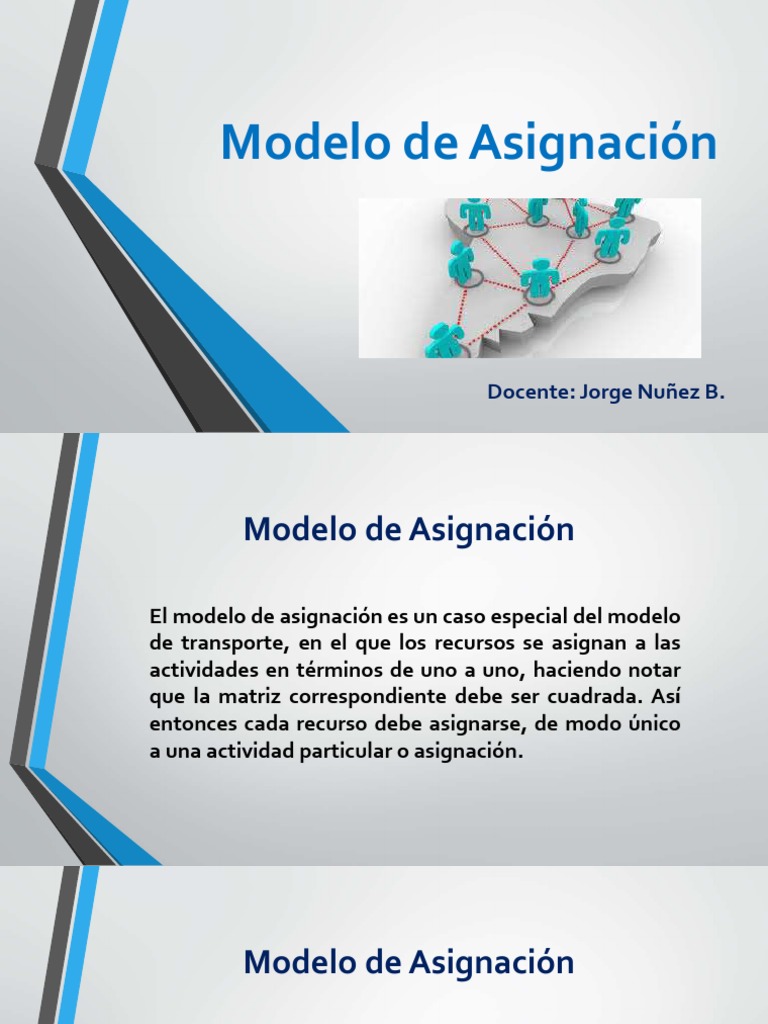 Modelo de Asignación

Docente: Jorge Nuñez B.

Modelo de Asignación

El modelo de asignación es un caso especial del modelo de transporte, en el que los recursos se asignan a las actividades en términos de uno a uno, haciendo notar que la matriz correspondiente debe ser cuadrada. Así entonces cada recurso debe asignarse, de modo único a una actividad particular o asignación.

Modelo de Asignación